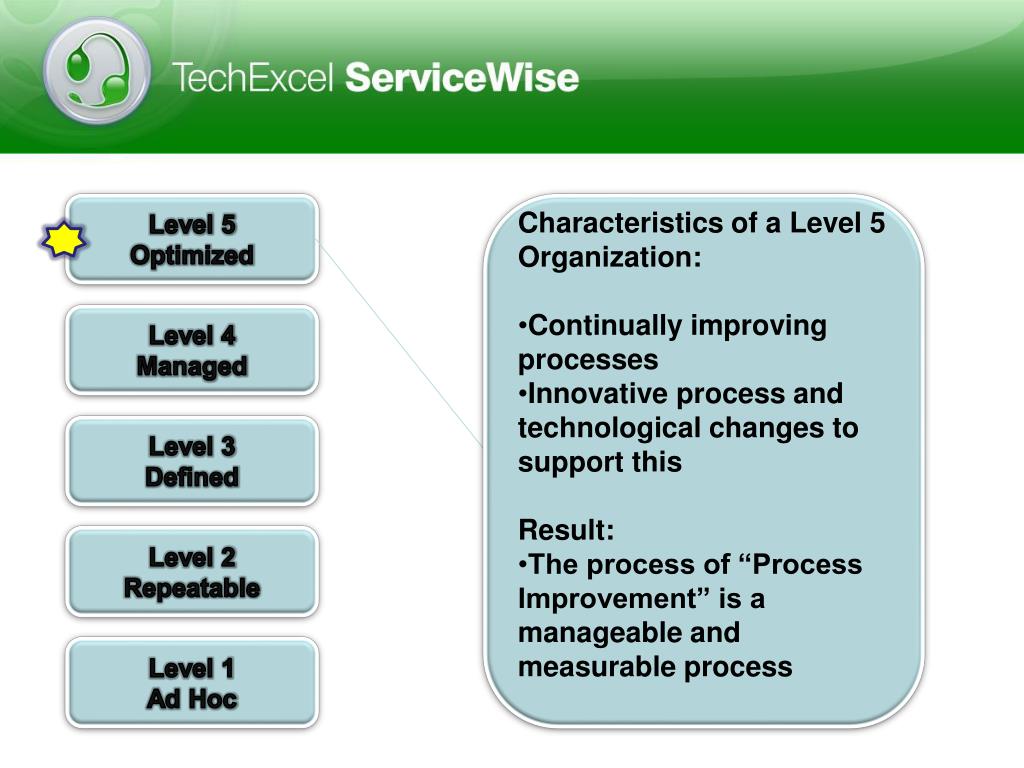 TechExcel ServiceWise

Level 5
Optimized

Level 4
Managed

Level 3
Defined

Level 2
Repeatable

Level 1
Ad Hoc

Characteristics of a Level 5 Organization:

•Continually improving processes
•Innovative process and technological changes to support this

Result:
•The process of “Process Improvement” is a manageable and measurable process